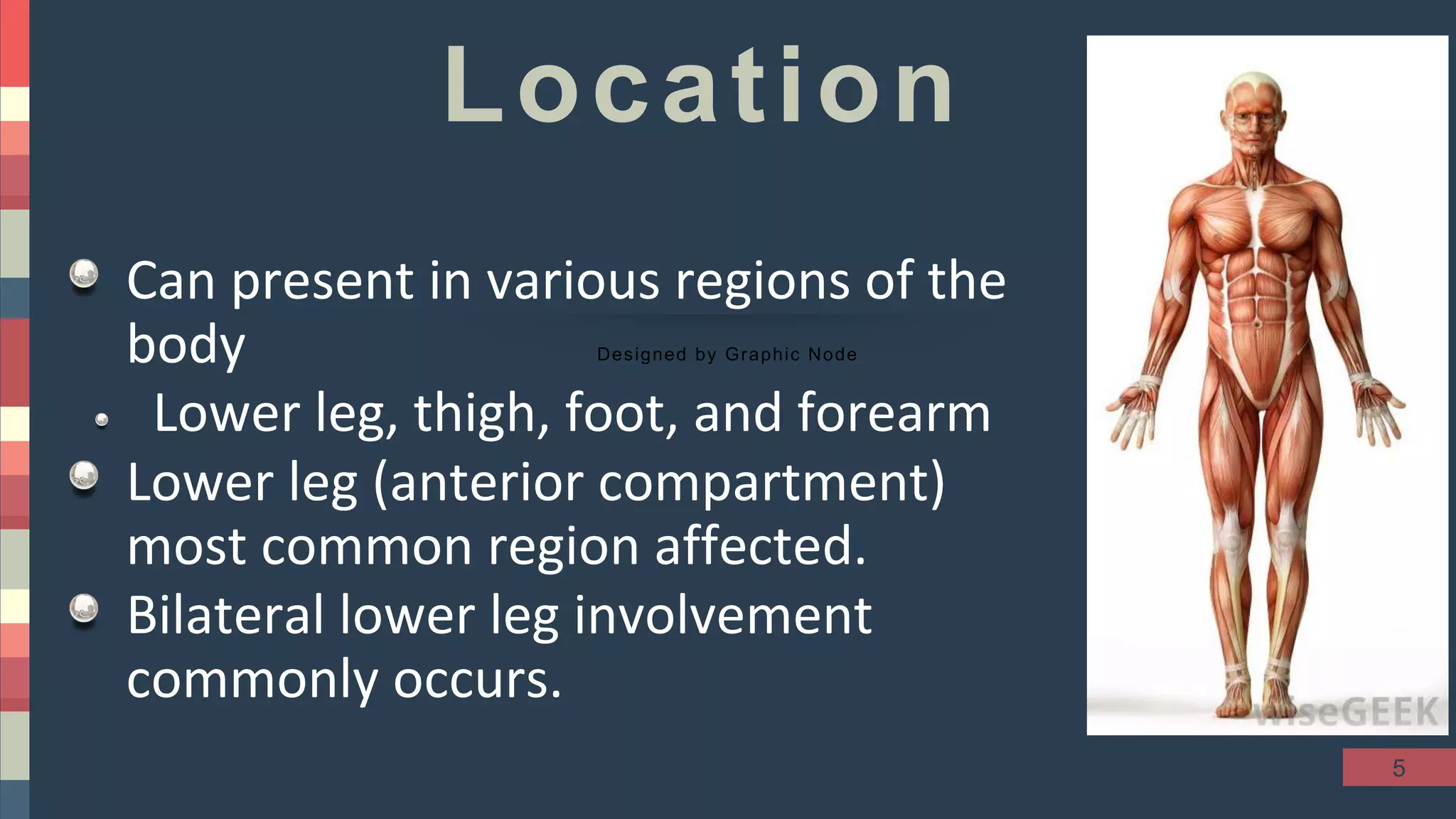 Location

Can present in various regions of the body

Designed by Graphic Node

Lower leg, thigh, foot, and forearm

Lower leg (anterior compartment) most common region affected.

Bilateral lower leg involvement commonly occurs.

wiseGEEK

5